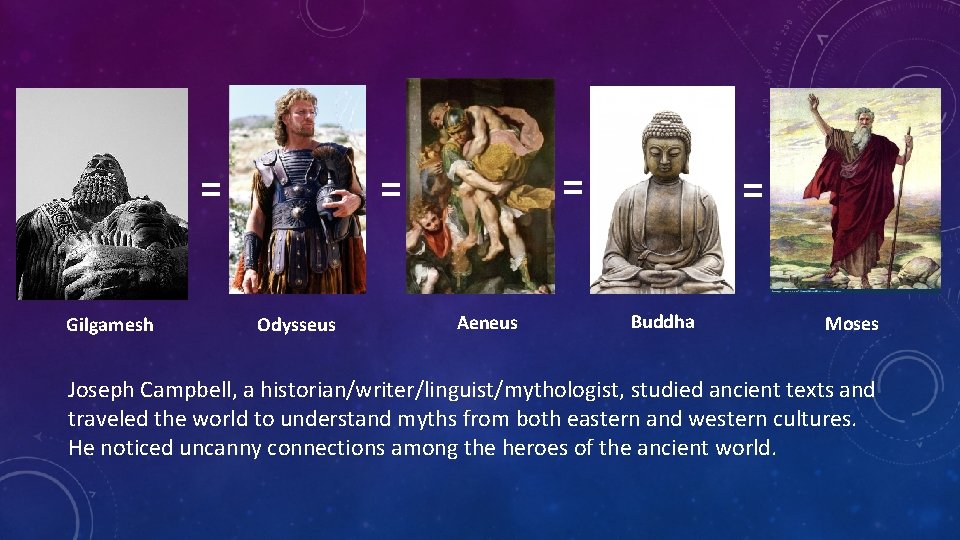 = = = =

Gilgamesh Odysseus Aeneus Buddha Moses

Joseph Campbell, a historian/writer/linguist/mythologist, studied ancient texts and traveled the world to understand myths from both eastern and western cultures. He noticed uncanny connections among the heroes of the ancient world.